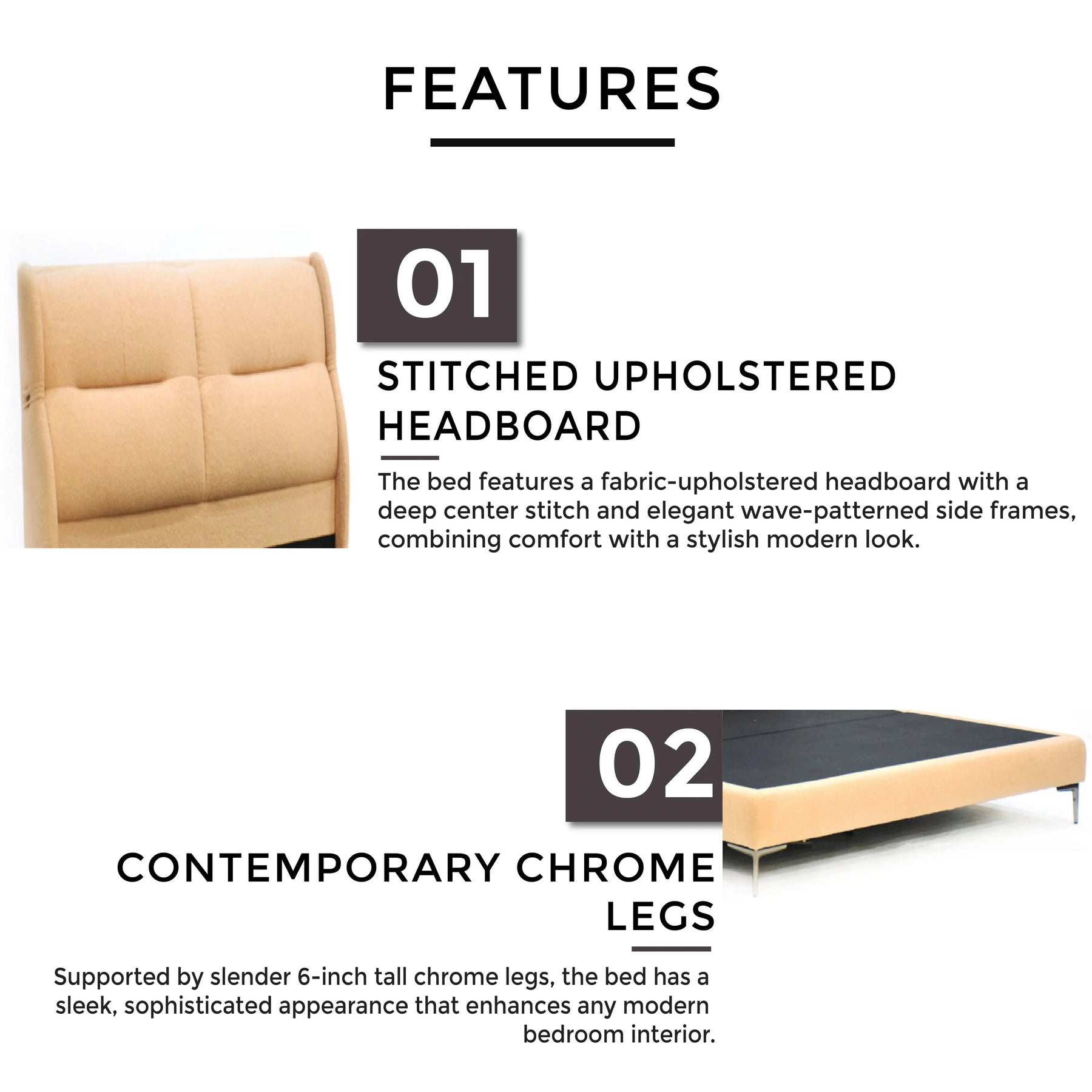 FEATURES

01

STITCHED UPHOLSTERED HEADBOARD

The bed features a fabric-upholstered headboard with a deep center stitch and elegant wave-patterned side frames, combining comfort with a stylish modern look.

02

CONTEMPORARY CHROME LEGS

Supported by slender 6-inch tall chrome legs, the bed has a sleek, sophisticated appearance that enhances any modern bedroom interior.